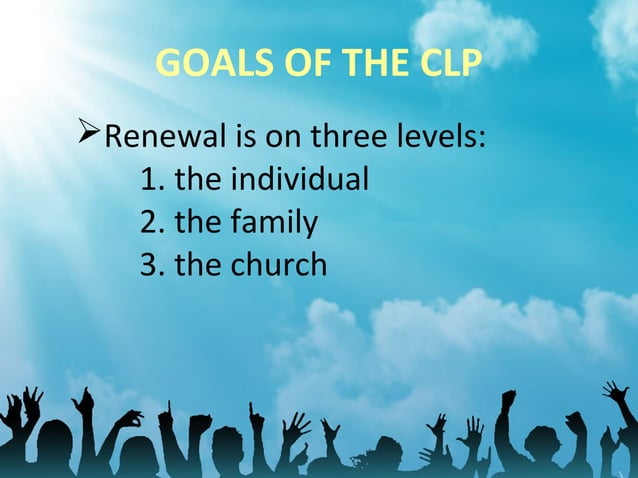 GOALS OF THE CLP

➢Renewal is on three levels:
1. the individual
2. the family
3. the church